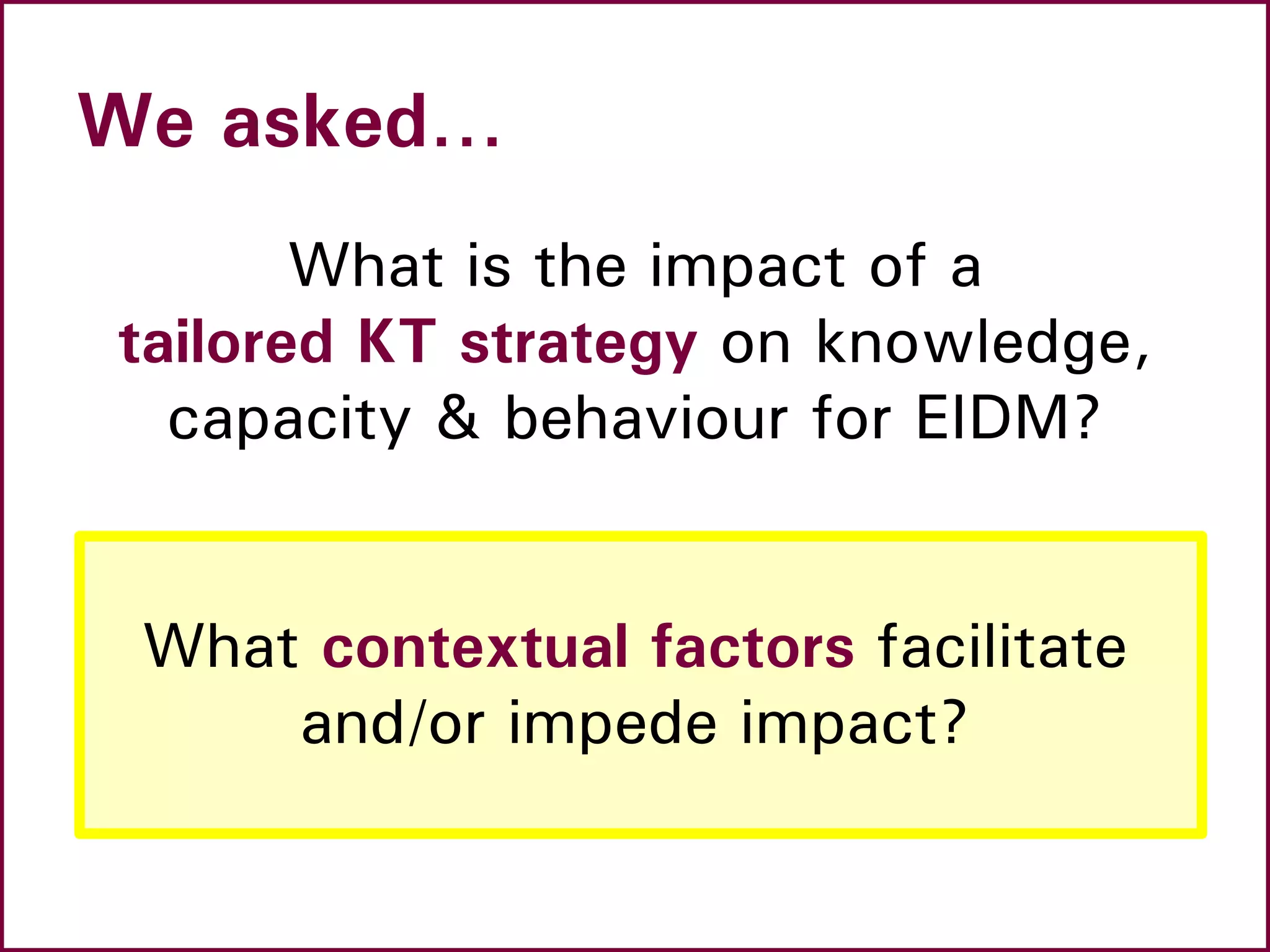 We asked…

What is the impact of a tailored KT strategy on knowledge, capacity & behaviour for EIDM?

What contextual factors facilitate and/or impede impact?